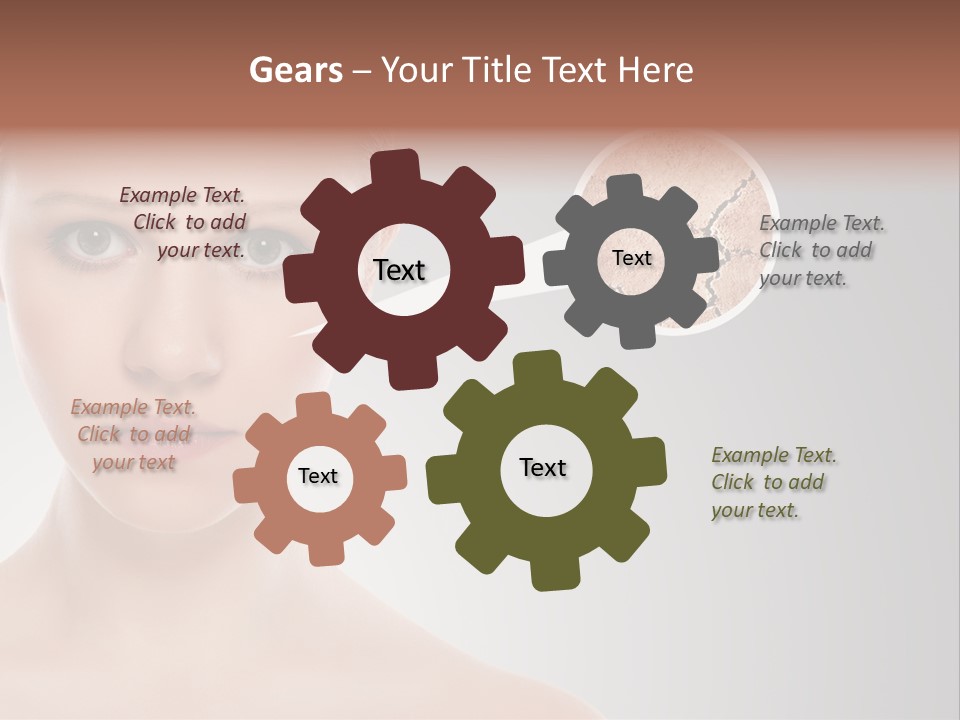 Gears – Your Title Text Here

Example Text. Click to add your text.

Text

Text

Example Text. Click to add your text.

Example Text. Click to add your text

Text

Text

Example Text. Click to add your text.